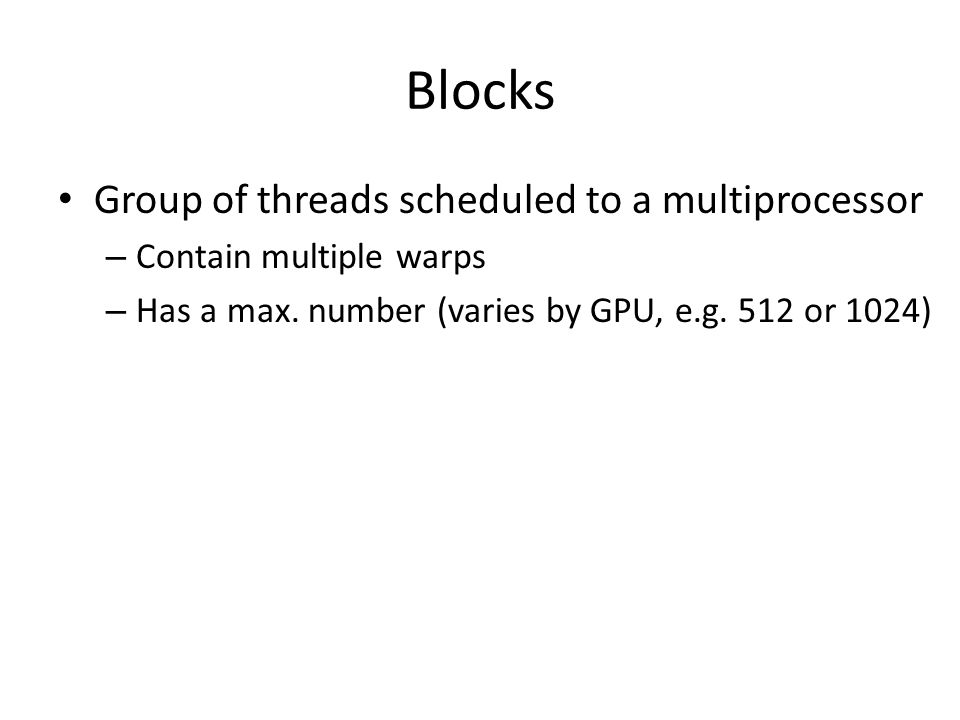 Blocks

• Group of threads scheduled to a multiprocessor
– Contain multiple warps
– Has a max. number (varies by GPU, e.g. 512 or 1024)